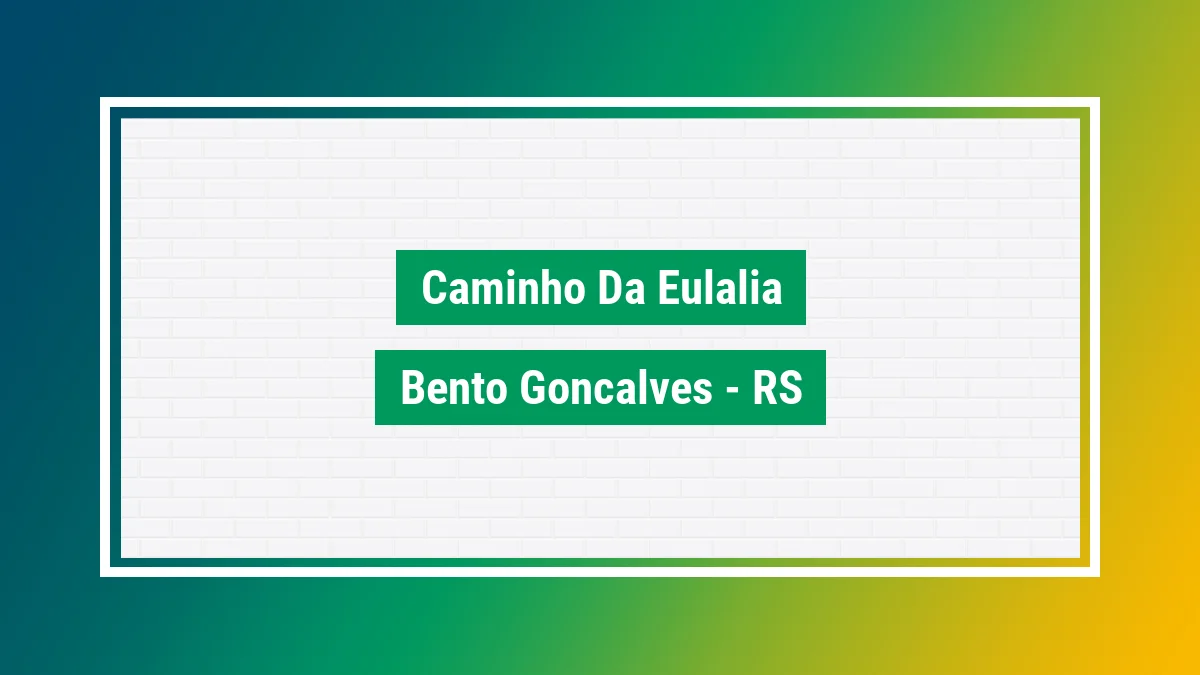 Caminho Da Eulalia

Bento Goncalves - RS